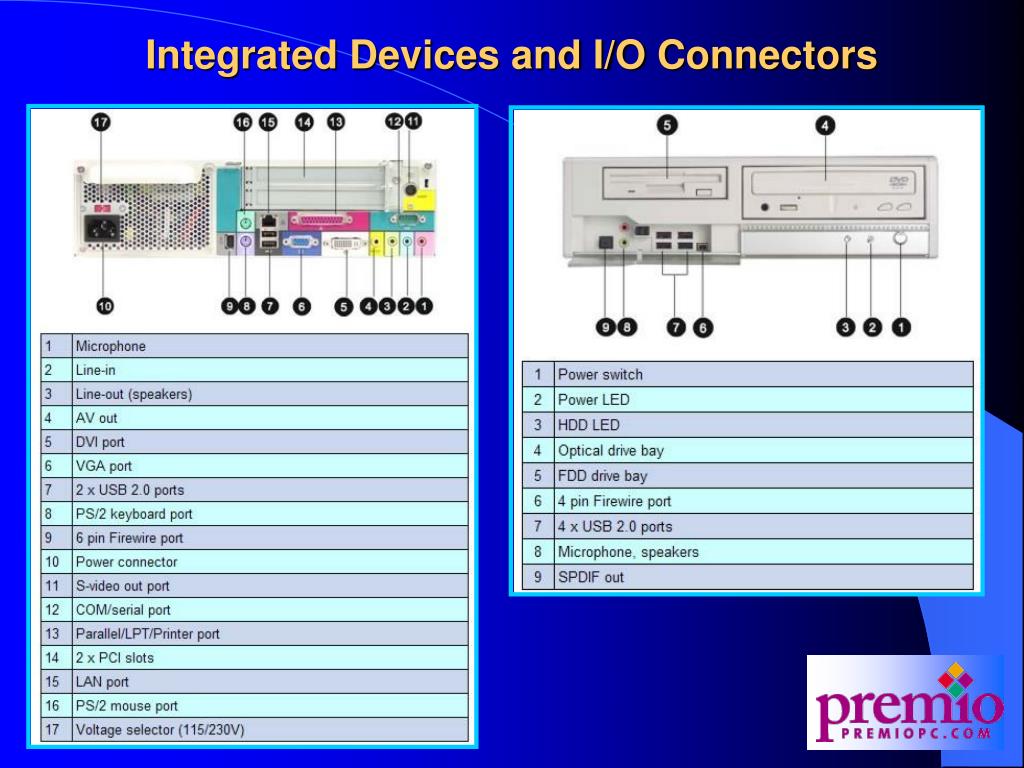 Integrated Devices and I/O Connectors

17 16 15 14 13 12 11

10

9 8 7 6 5 4 3 2 1

| 1 | Microphone |
|---|---|
| 2 | Line-in |
| 3 | Line-out (speakers) |
| 4 | AV out |
| 5 | DVI port |
| 6 | VGA port |
| 7 | 2 x USB 2.0 ports |
| 8 | PS/2 keyboard port |
| 9 | 6 pin Firewire port |
| 10 | Power connector |
| 11 | S-video out port |
| 12 | COM/serial port |
| 13 | Parallel/LPT/Printer port |
| 14 | 2 x PCI slots |
| 15 | LAN port |
| 16 | PS/2 mouse port |
| 17 | Voltage selector (115/230V) |

5 4

DVD

9 8 7 6 3 2 1

| 1 | Power switch |
|---|---|
| 2 | Power LED |
| 3 | HDD LED |
| 4 | Optical drive bay |
| 5 | FDD drive bay |
| 6 | 4 pin Firewire port |
| 7 | 4 x USB 2.0 ports |
| 8 | Microphone, speakers |
| 9 | SPDIF out |

premio
PREMIOPC.COM